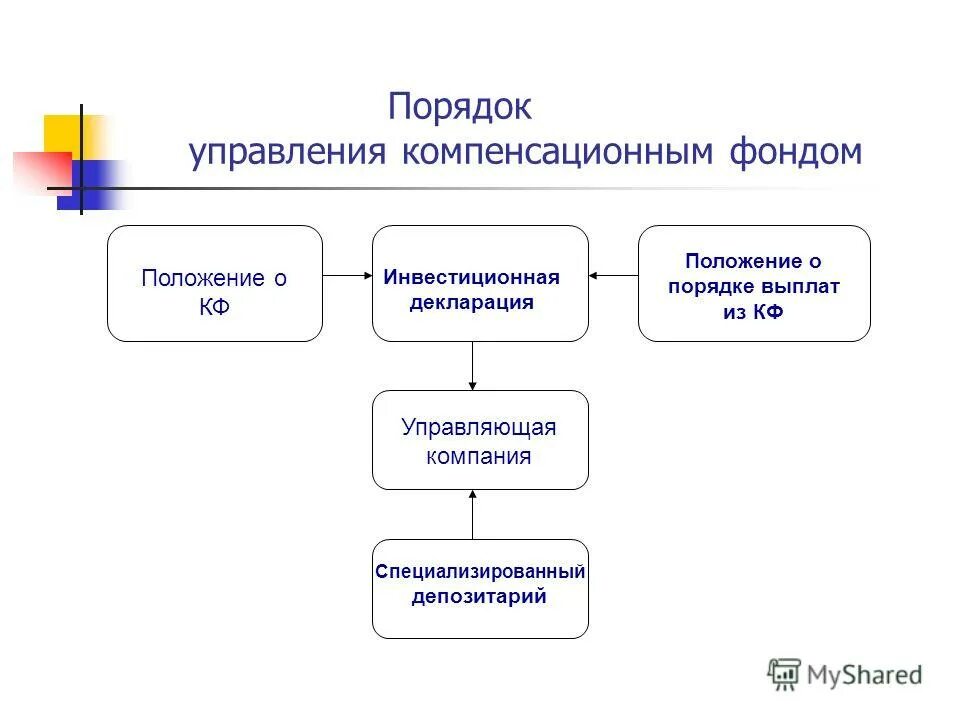 Порядок
управления компенсационным фондом

Положение о КФ

Инвестиционная декларация

Положение о порядке выплат из КФ

Управляющая компания

Специализированный депозитарий

MyShared